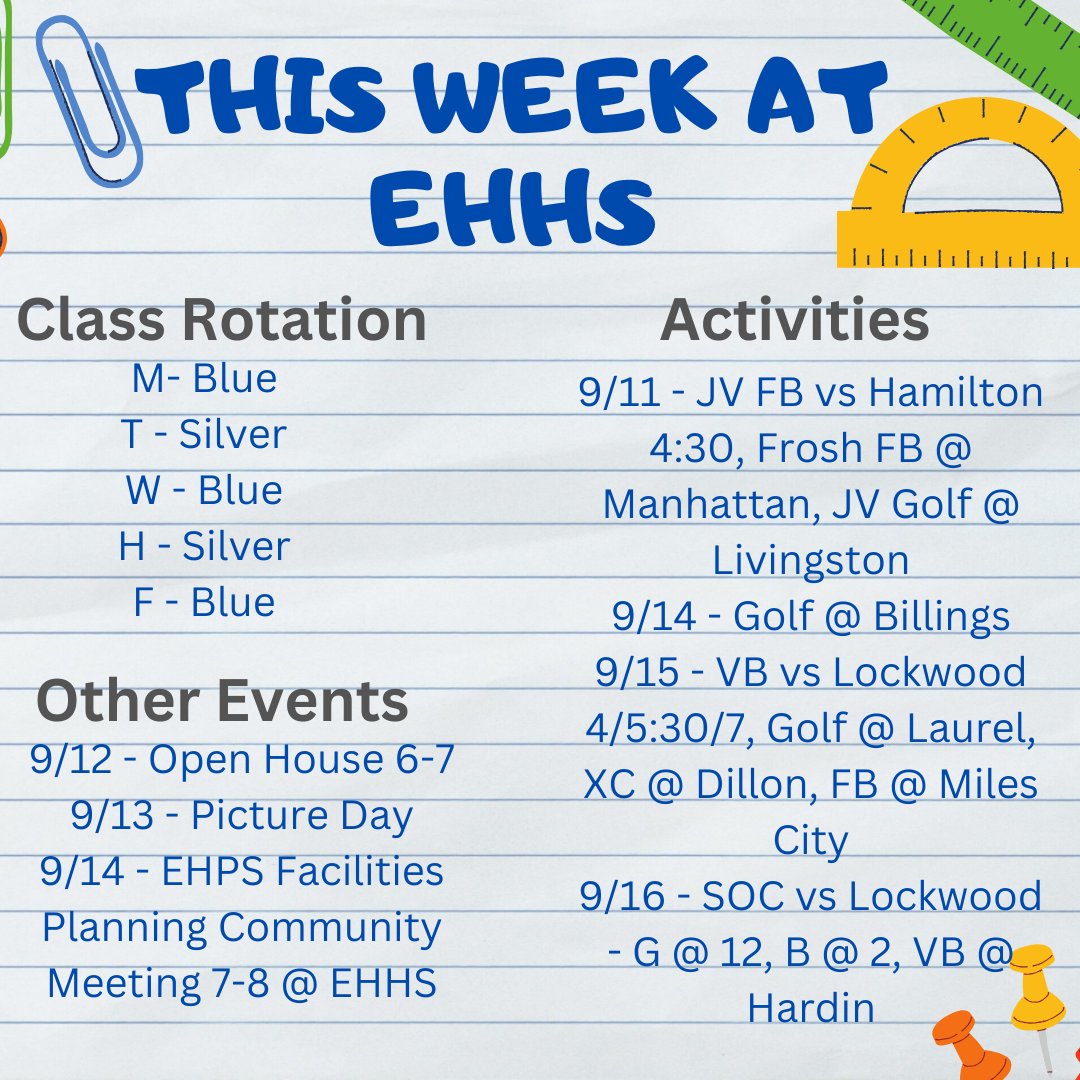 THIS WEEK AT EHHS

Class Rotation
M- Blue
T - Silver
W - Blue
H - Silver
F - Blue

Other Events
9/12 - Open House 6-7
9/13 - Picture Day
9/14 - EHPS Facilities Planning Community Meeting 7-8 @ EHHS

Activities
9/11 - JV FB vs Hamilton 4:30, Frosh FB @ Manhattan, JV Golf @ Livingston
9/14 - Golf @ Billings
9/15 - VB vs Lockwood 4/5:30/7, Golf @ Laurel, XC @ Dillon, FB @ Miles City
9/16 - SOC vs Lockwood - G @ 12, B @ 2, VB @ Hardin